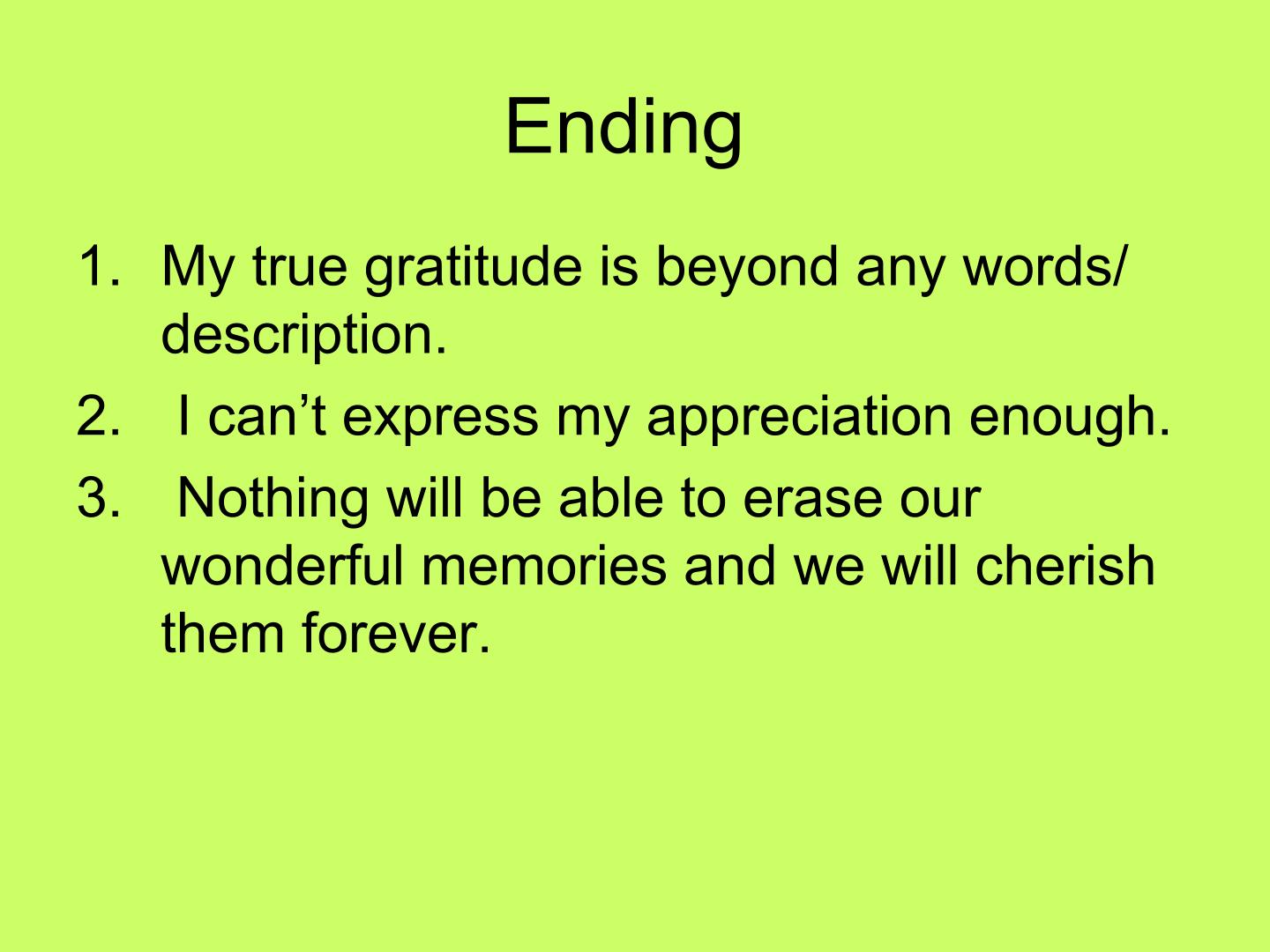 Ending

1. My true gratitude is beyond any words/ description.
2. I can't express my appreciation enough.
3. Nothing will be able to erase our wonderful memories and we will cherish them forever.